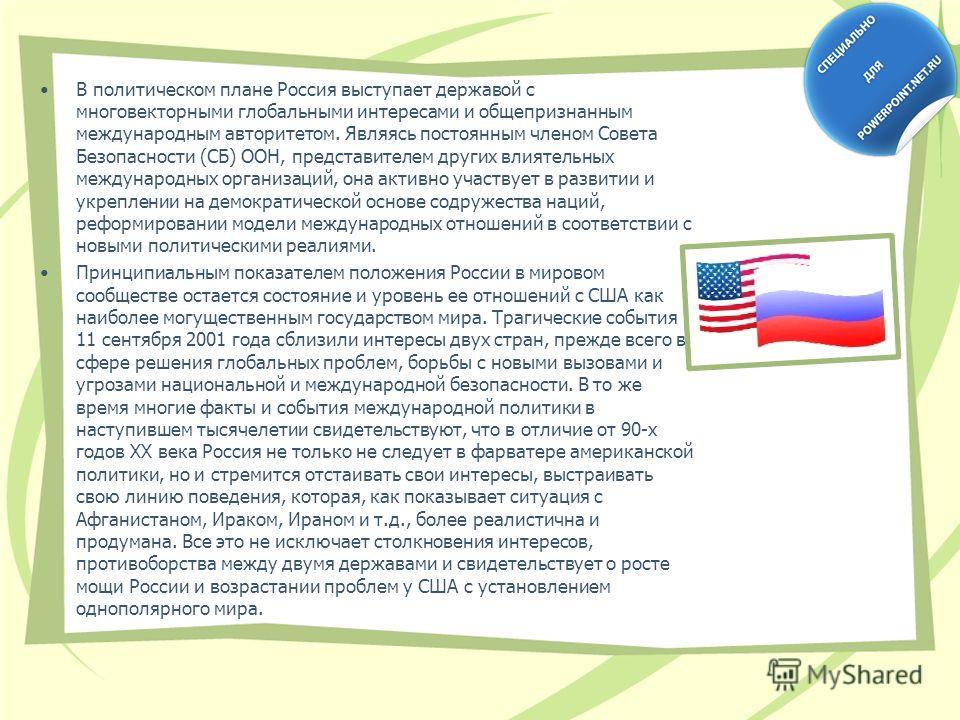 СПЕЦИАЛЬНО
ДЛЯ
POWERPOINT.NET.RU

• В политическом плане Россия выступает державой с многовекторными глобальными интересами и общепризнанным международным авторитетом. Являясь постоянным членом Совета Безопасности (СБ) ООН, представителем других влиятельных международных организаций, она активно участвует в развитии и укреплении на демократической основе содружества наций, реформировании модели международных отношений в соответствии с новыми политическими реалиями.

• Принципиальным показателем положения России в мировом сообществе остается состояние и уровень ее отношений с США как наиболее могущественным государством мира. Трагические события 11 сентября 2001 года сблизили интересы двух стран, прежде всего в сфере решения глобальных проблем, борьбы с новыми вызовами и угрозами национальной и международной безопасности. В то же время многие факты и события международной политики в наступившем тысячелетии свидетельствуют, что в отличие от 90-х годов XX века Россия не только не следует в фарватере американской политики, но и стремится отстаивать свои интересы, выстраивать свою линию поведения, которая, как показывает ситуация с Афганистаном, Ираком, Ираном и т.д., более реалистична и продумана. Все это не исключает столкновения интересов, противоборства между двумя державами и свидетельствует о росте мощи России и возрастании проблем у США с установлением однополярного мира.

MyShared